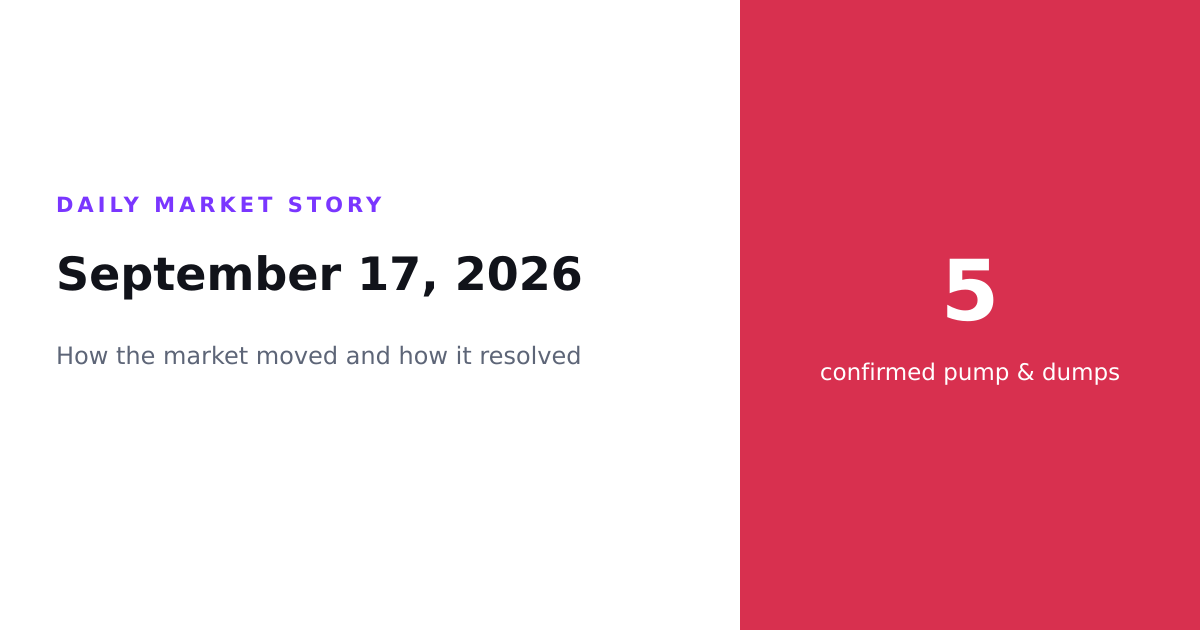 DAILY MARKET STORY

September 17, 2026

How the market moved and how it resolved

5

confirmed pump & dumps